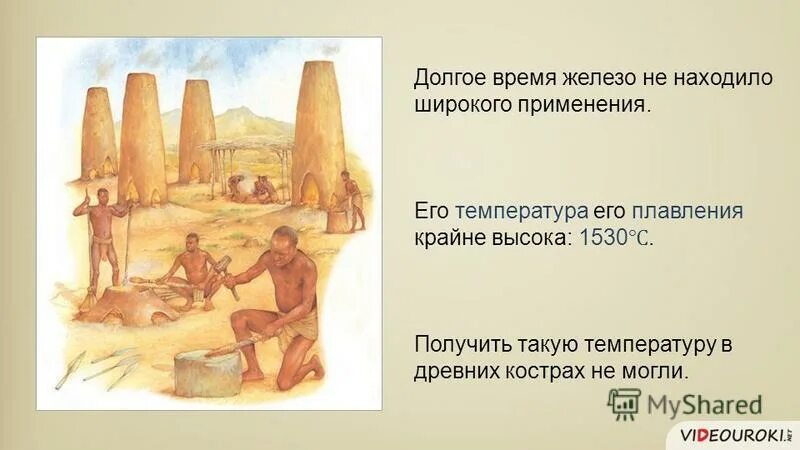 Долгое время железо не находило широкого применения.

Его температура его плавления крайне высока: 1530℃.

Получить такую температуру в древних кострах не могли.

MyShared

VIDEOUROKI.NET